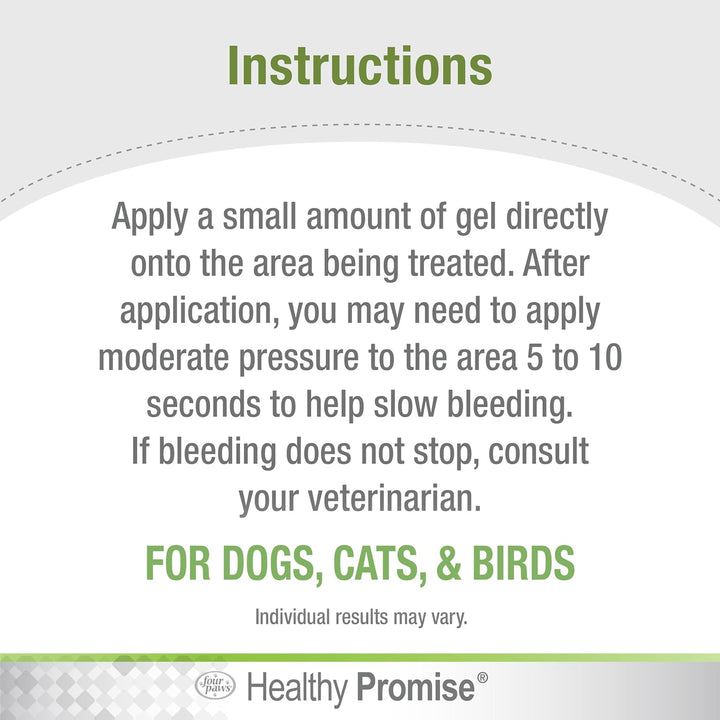 Instructions

Apply a small amount of gel directly onto the area being treated. After application, you may need to apply moderate pressure to the area 5 to 10 seconds to help slow bleeding. If bleeding does not stop, consult your veterinarian.

FOR DOGS, CATS, & BIRDS

Individual results may vary.

four paws Healthy Promise®